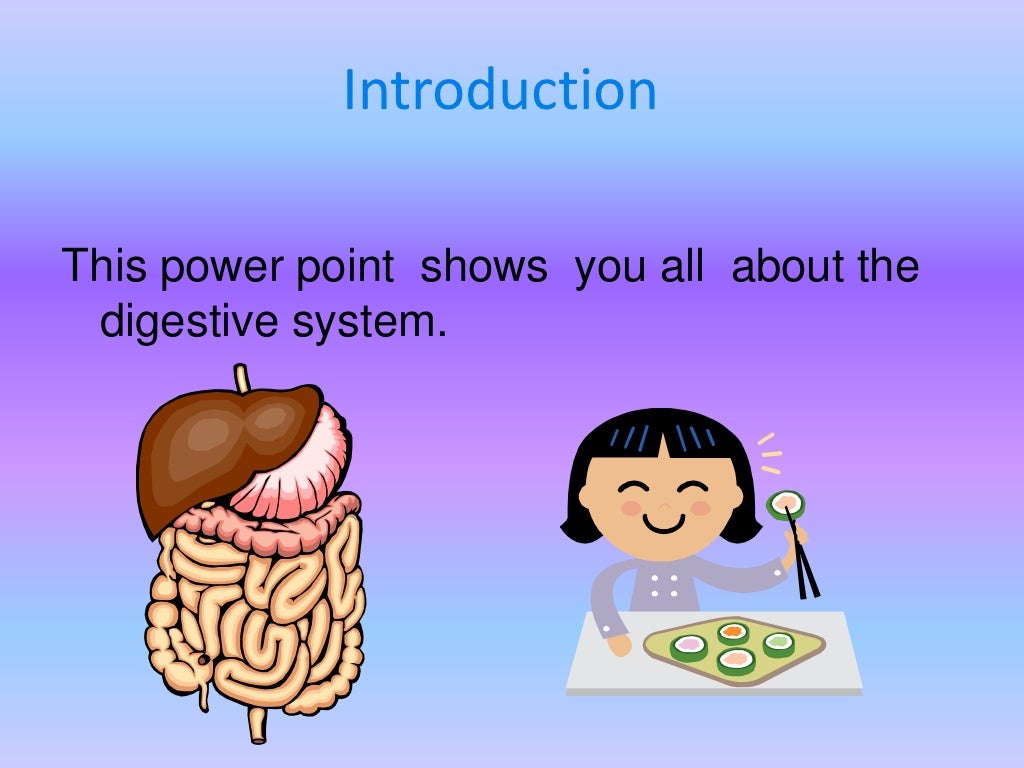 Introduction

This power point shows you all about the digestive system.